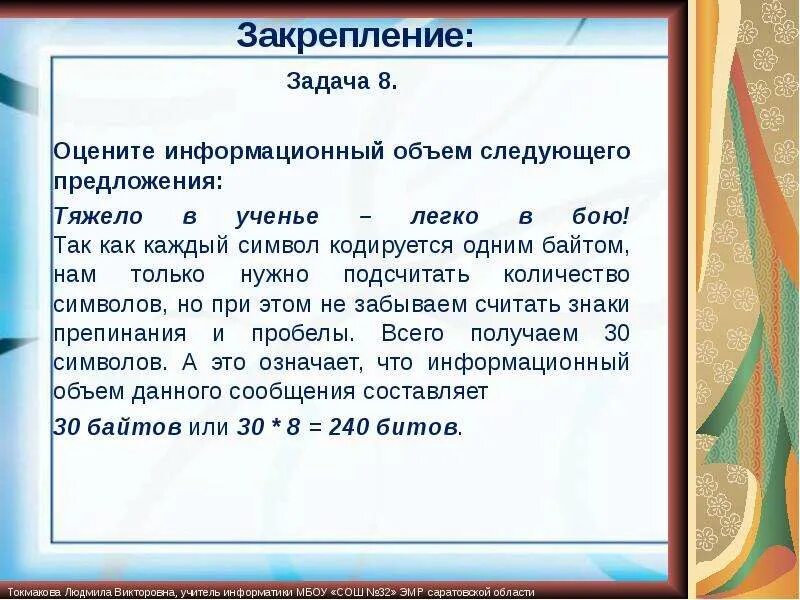 Закрепление:

Задача 8.

Оцените информационный объем следующего предложения:

Тяжело в ученье – легко в бою!
Так как каждый символ кодируется одним байтом, нам только нужно подсчитать количество символов, но при этом не забываем считать знаки препинания и пробелы. Всего получаем 30 символов. А это означает, что информационный объем данного сообщения составляет

30 байтов или 30 * 8 = 240 битов.

Токмакова Людмила Викторовна, учитель информатики МБОУ «СОШ №32» ЭМР саратовской области